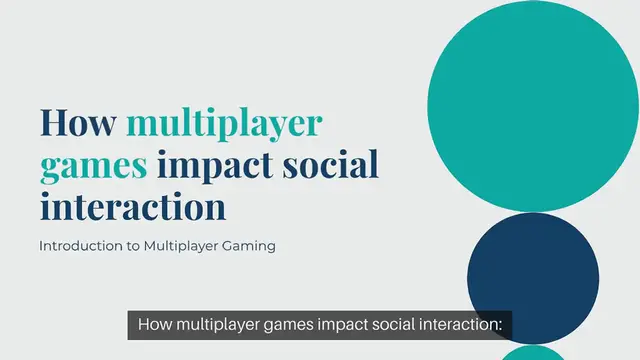 How multiplayer games impact social interaction

Introduction to Multiplayer Gaming

How multiplayer games impact social interaction: